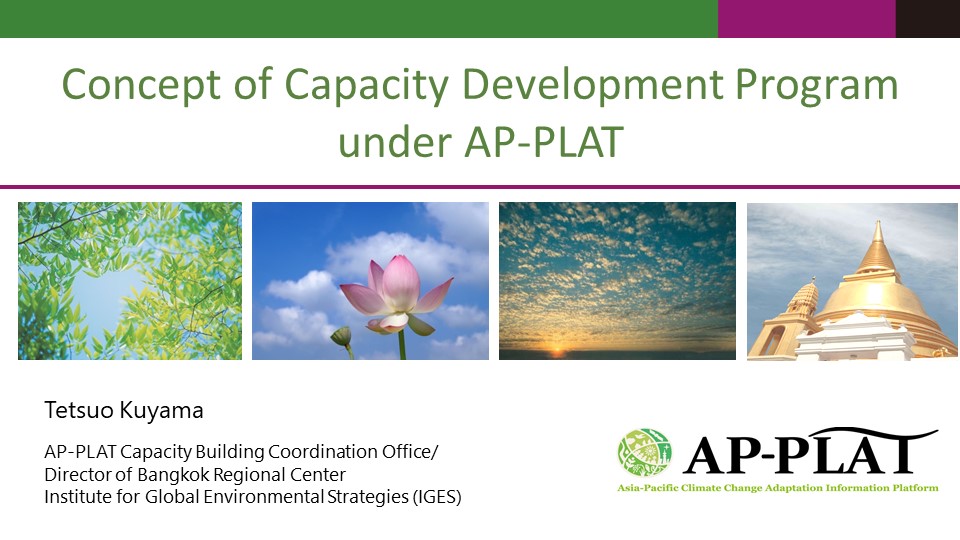 Concept of Capacity Development Program under AP-PLAT

Tetsuo Kuyama

AP-PLAT Capacity Building Coordination Office/
Director of Bangkok Regional Center
Institute for Global Environmental Strategies (IGES)

AP-PLAT
Asia-Pacific Climate Change Adaptation Information Platform